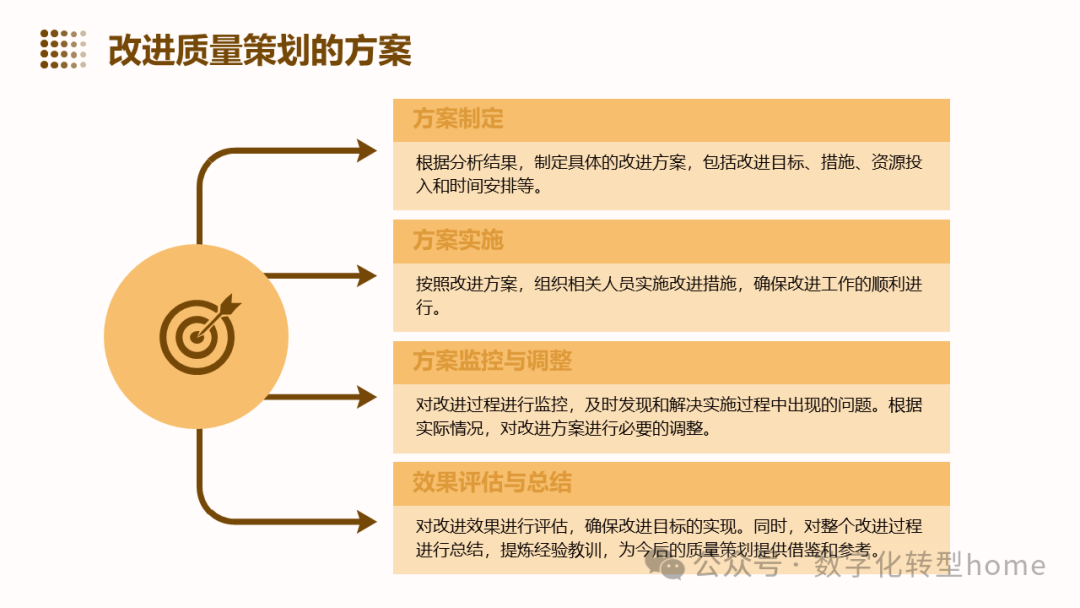 改进质量策划的方案

方案制定

根据分析结果，制定具体的改进方案，包括改进目标、措施、资源投入和时间安排等。

方案实施

按照改进方案，组织相关人员实施改进措施，确保改进工作的顺利进行。

方案监控与调整

对改进过程进行监控，及时发现和解决实施过程中出现的问题。根据实际情况，对改进方案进行必要的调整。

效果评估与总结

对改进效果进行评估，确保改进目标的实现。同时，对整个改进过程进行总结，提炼经验教训，为今后的质量策划提供借鉴和参考。

公众号 · 数字化转型home